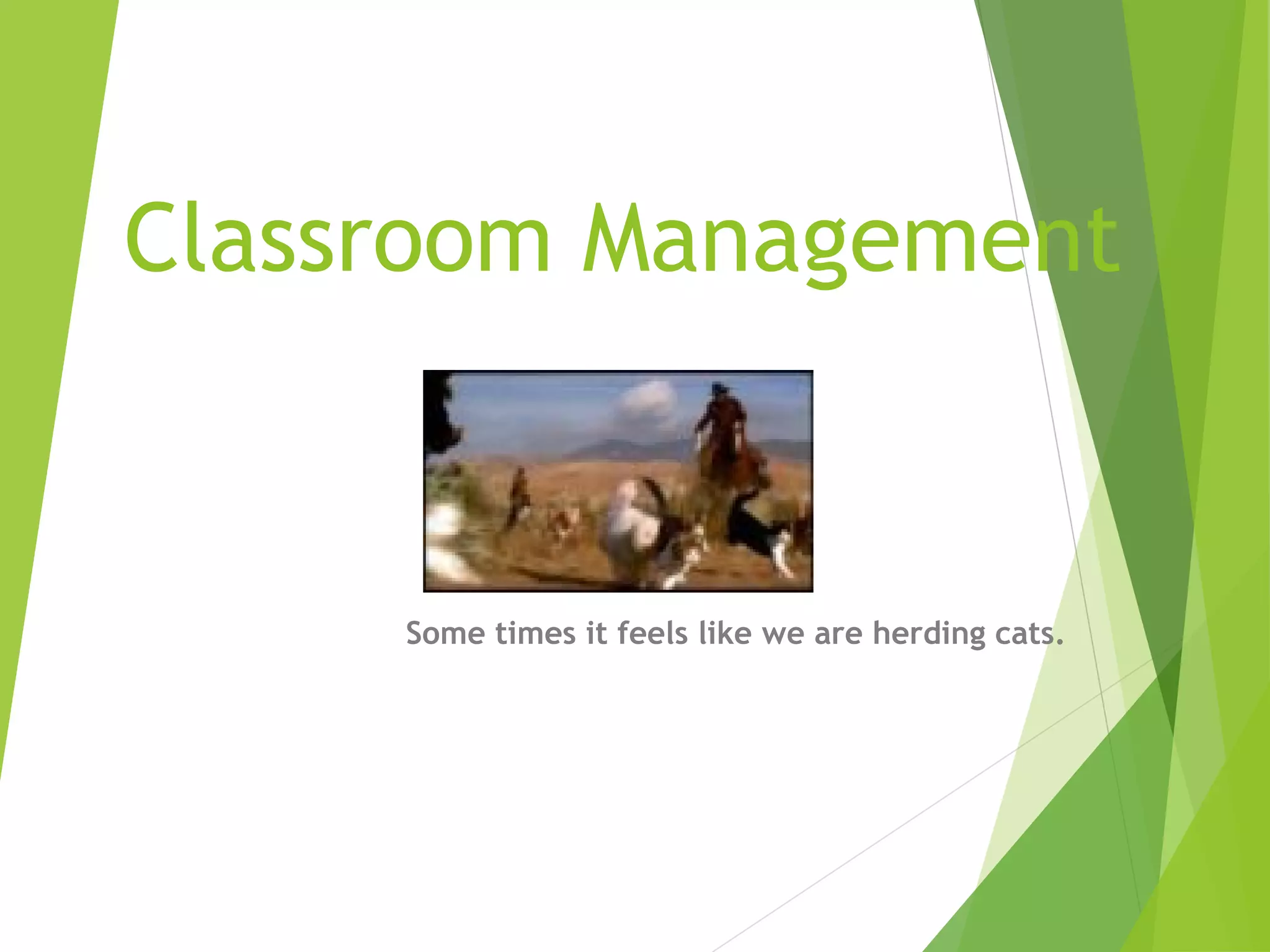 Classroom Management

Some times it feels like we are herding cats.